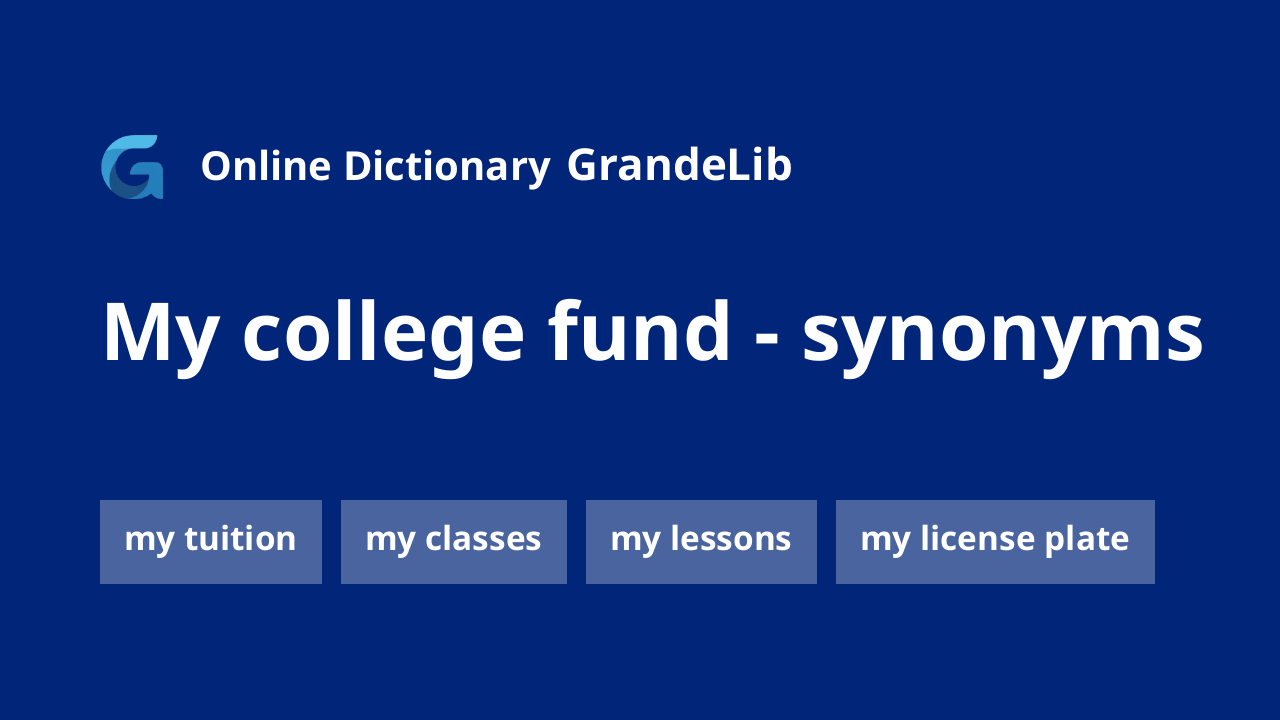 Online Dictionary GrandeLib

My college fund - synonyms

my tuition

my classes

my lessons

my license plate